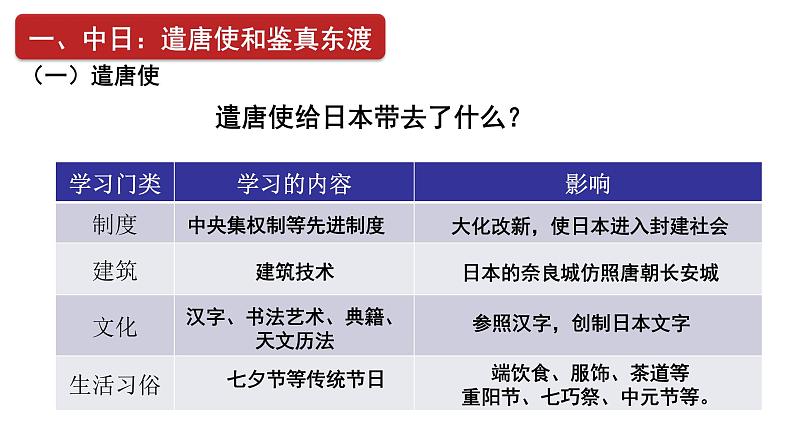 一、中日：遣唐使和鉴真东渡

（一）遣唐使

遣唐使给日本带去了什么？

| 学习门类 | 学习的内容 | 影响 |
|---|---|---|
| 制度 | 中央集权制等先进制度 | 大化改新，使日本进入封建社会 |
| 建筑 | 建筑技术 | 日本的奈良城仿照唐朝长安城 |
| 文化 | 汉字、书法艺术、典籍、天文历法 | 参照汉字，创制日本文字 |
| 生活习俗 | 七夕节等传统节日 | 端饮食、服饰、茶道等 重阳节、七巧祭、中元节等。 |